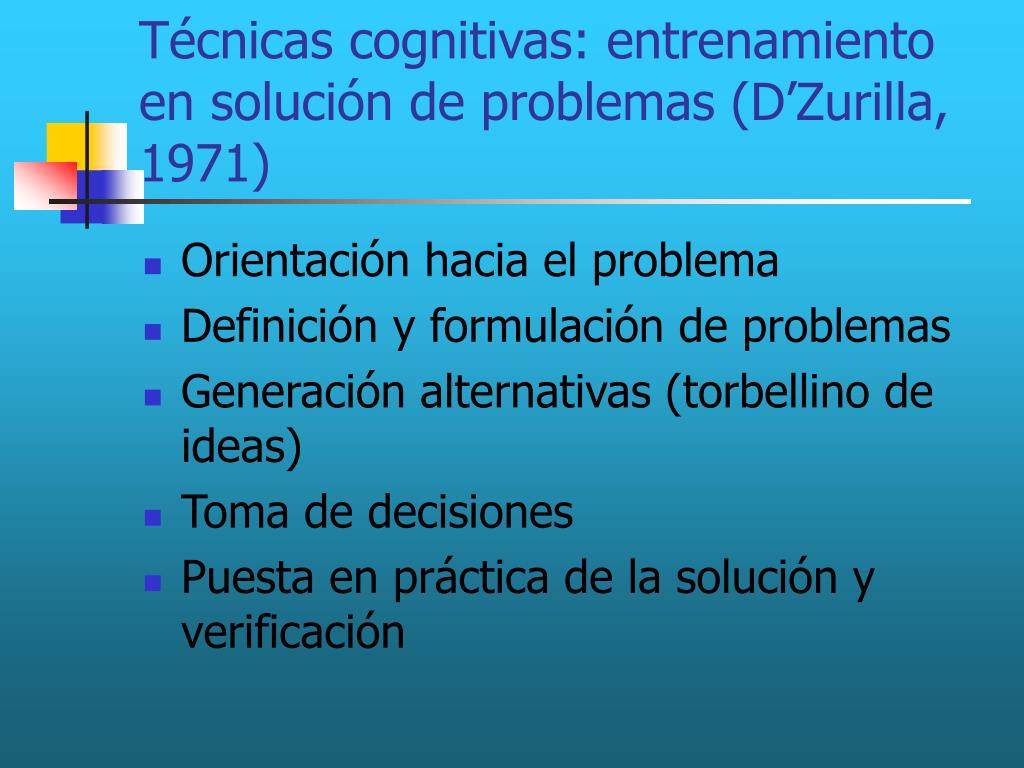 Técnicas cognitivas: entrenamiento en solución de problemas (D’Zurilla, 1971)

- Orientación hacia el problema
- Definición y formulación de problemas
- Generación alternativas (torbellino de ideas)
- Toma de decisiones
- Puesta en práctica de la solución y verificación